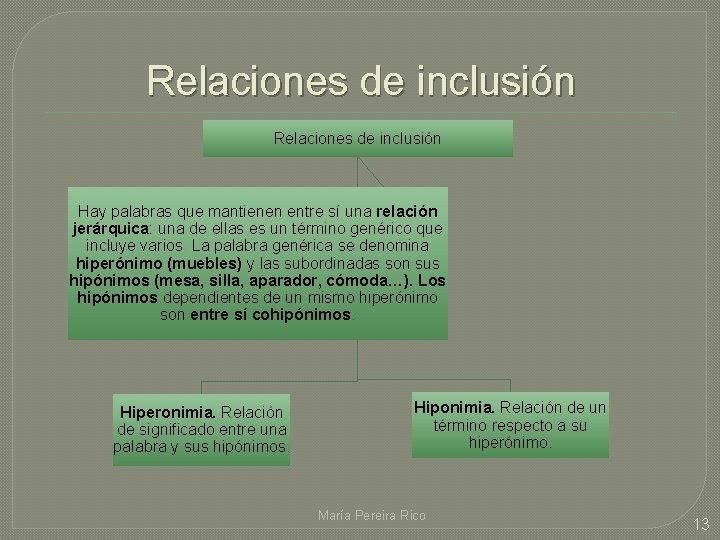 Relaciones de inclusión

Relaciones de inclusión

Hay palabras que mantienen entre sí una relación jerárquica: una de ellas es un término genérico que incluye varios. La palabra genérica se denomina hiperónimo (muebles) y las subordinadas son sus hipónimos (mesa, silla, aparador, cómoda…). Los hipónimos dependientes de un mismo hiperónimo son entre sí cohipónimos.

Hiperonimia. Relación de significado entre una palabra y sus hipónimos.

Hiponimia. Relación de un término respecto a su hiperónimo.

María Pereira Rico

13